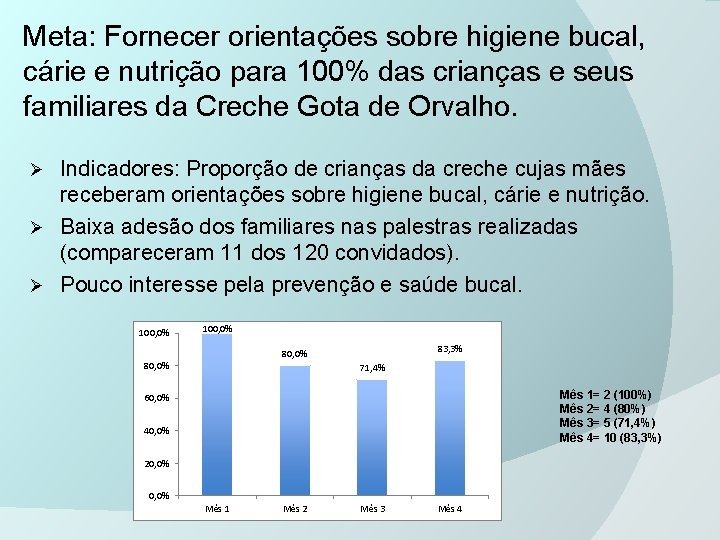 Meta: Fornecer orientações sobre higiene bucal, cárie e nutrição para 100% das crianças e seus familiares da Creche Gota de Orvalho.

➢ Indicadores: Proporção de crianças da creche cujas mães receberam orientações sobre higiene bucal, cárie e nutrição.

➢ Baixa adesão dos familiares nas palestras realizadas (compareceram 11 dos 120 convidados).

➢ Pouco interesse pela prevenção e saúde bucal.

100,0%
80,0%
60,0%
40,0%
20,0%
0,0%

100,0%
80,0%
71,4%
83,3%

Mês 1
Mês 2
Mês 3
Mês 4

Mês 1= 2 (100%)
Mês 2= 4 (80%)
Mês 3= 5 (71,4%)
Mês 4= 10 (83,3%)